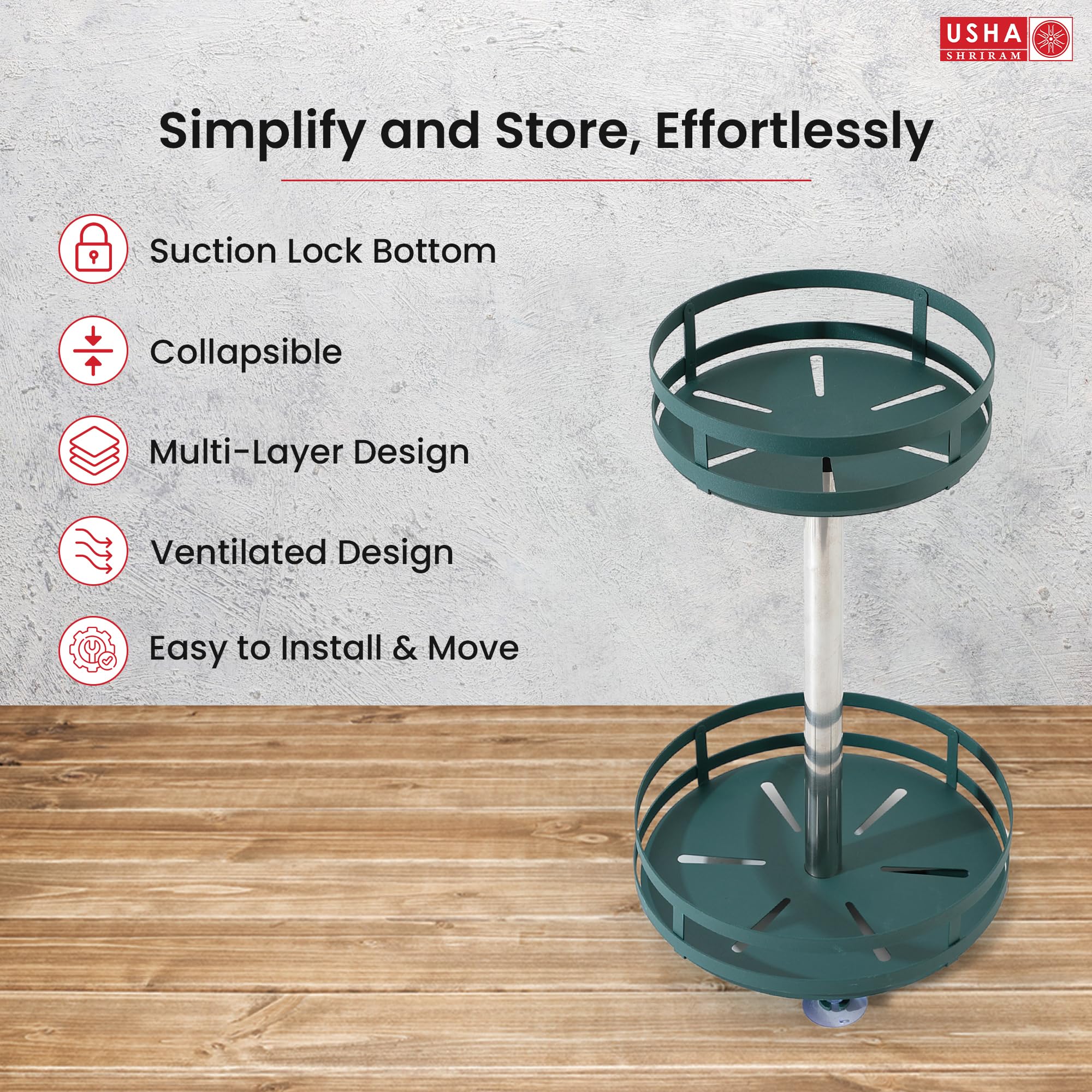 USHA
SHRIRAM

Simplify and Store, Effortlessly

Suction Lock Bottom

Collapsible

Multi-Layer Design

Ventilated Design

Easy to Install & Move